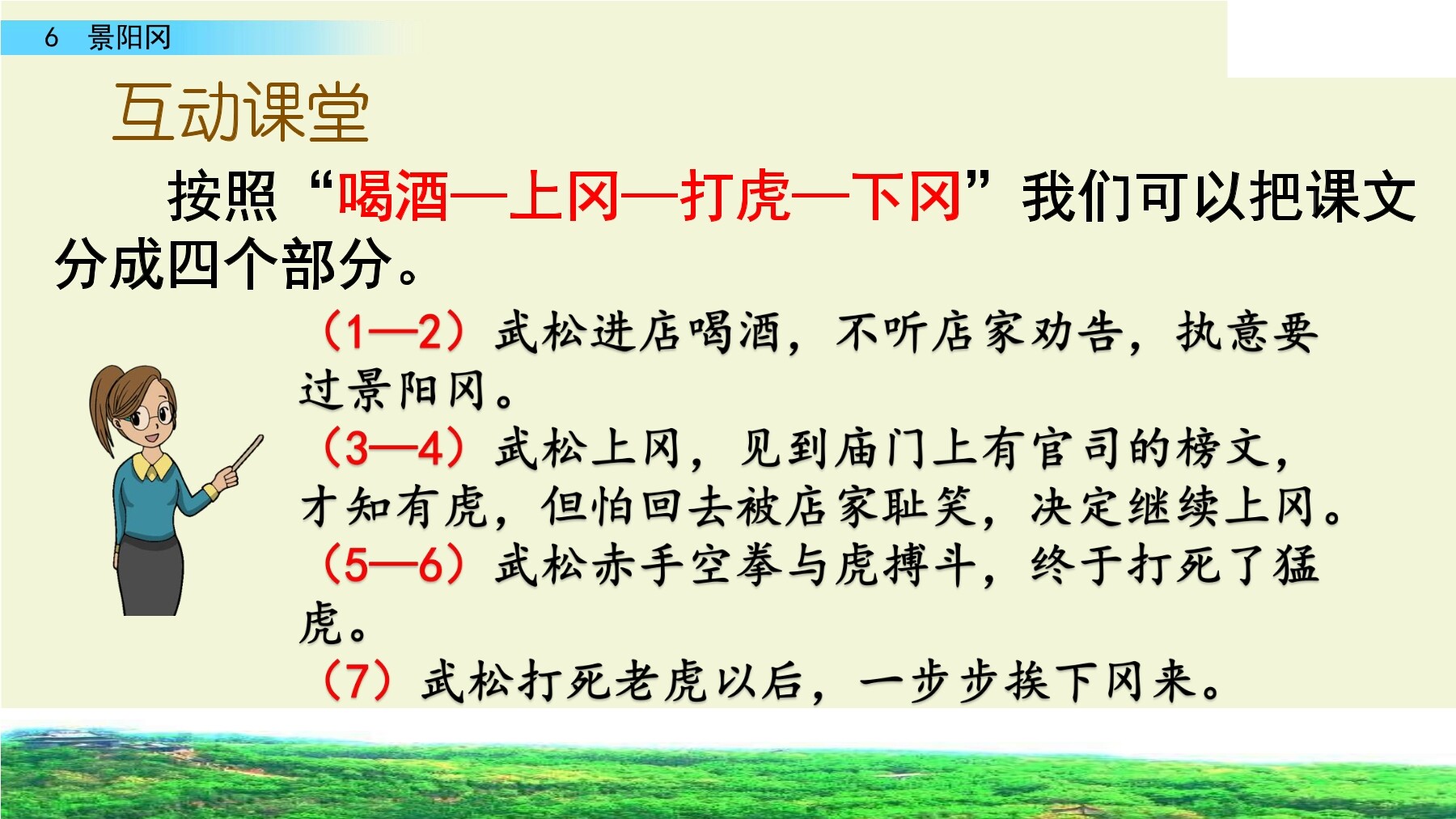 6 景阳冈

互动课堂

按照“喝酒—上冈—打虎—下冈”我们可以把课文分成四个部分。

（1—2）武松进店喝酒，不听店家劝告，执意要过景阳冈。

（3—4）武松上冈，见到庙门上有官司的榜文，才知有虎，但怕回去被店家耻笑，决定继续上冈。

（5—6）武松赤手空拳与虎搏斗，终于打死了猛虎。

（7）武松打死老虎以后，一步步挨下冈来。